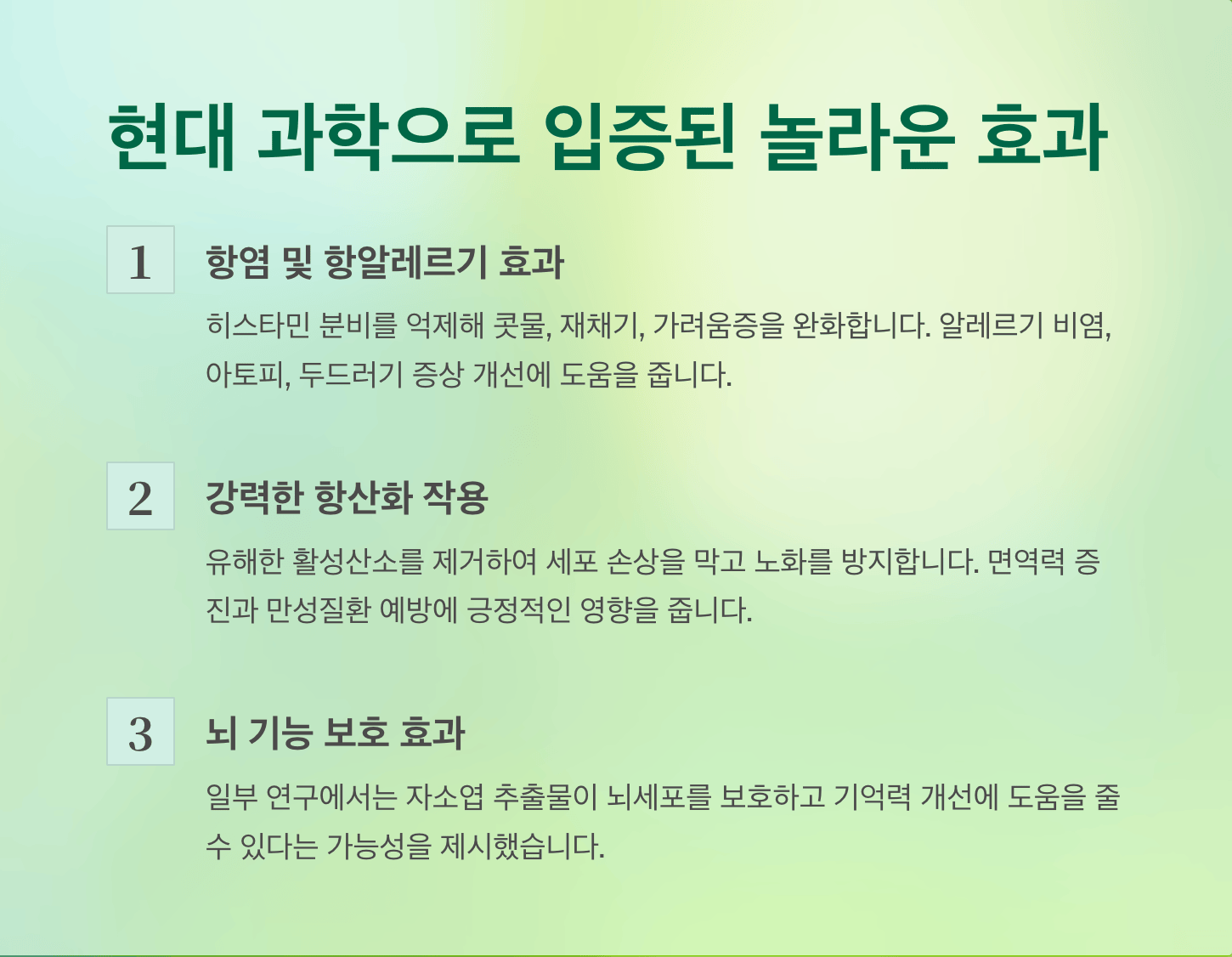 현대 과학으로 입증된 놀라운 효과

1

항염 및 항알레르기 효과

히스타민 분비를 억제해 콧물, 재채기, 가려움증을 완화합니다. 알레르기 비염, 아토피, 두드러기 증상 개선에 도움을 줍니다.

2

강력한 항산화 작용

유해한 활성산소를 제거하여 세포 손상을 막고 노화를 방지합니다. 면역력 증진과 만성질환 예방에 긍정적인 영향을 줍니다.

3

뇌 기능 보호 효과

일부 연구에서는 자소엽 추출물이 뇌세포를 보호하고 기억력 개선에 도움을 줄 수 있다는 가능성을 제시했습니다.